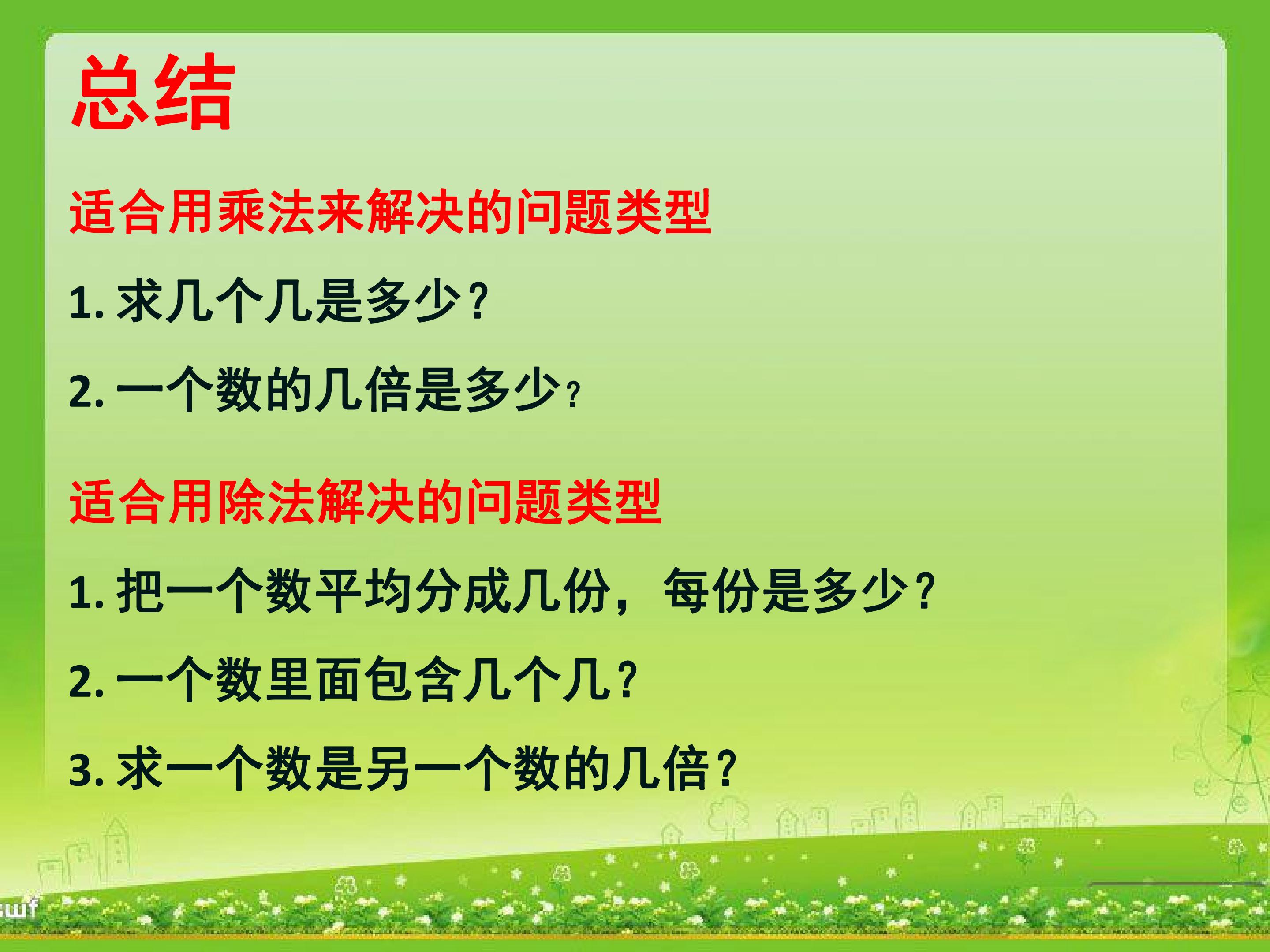 总结

适合用乘法来解决的问题类型

1.求几个几是多少?

2.一个数的几倍是多少?

适合用除法解决的问题类型

1.把一个数平均分成几份，每份是多少?

2.一个数里面包含几个几?

3.求一个数是另一个数的几倍?